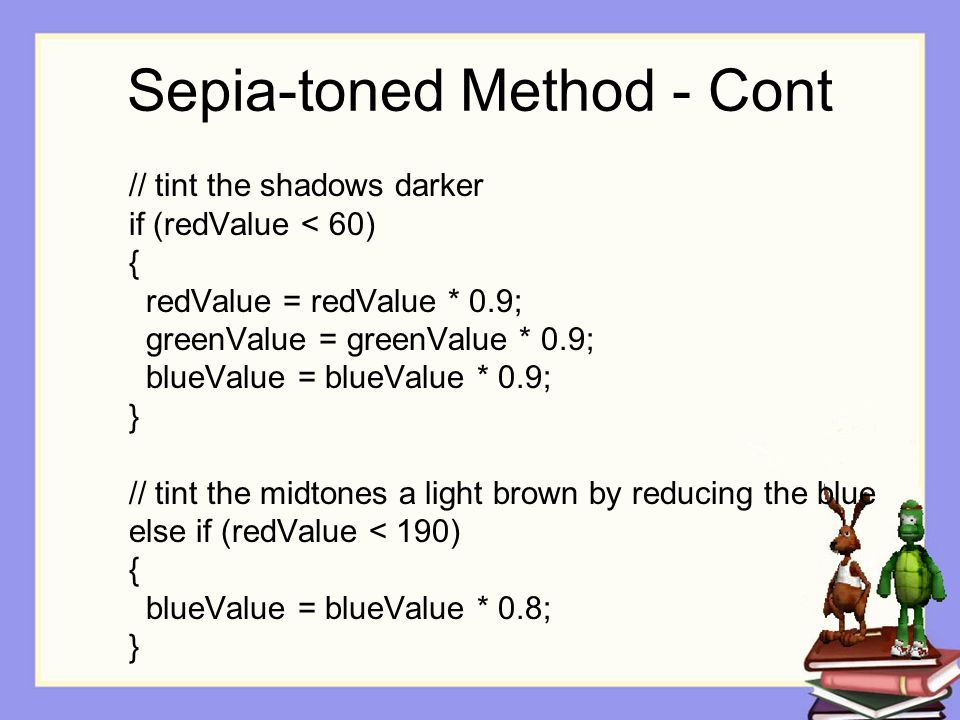 Sepia-toned Method - Cont

// tint the shadows darker
if (redValue < 60)
{
  redValue = redValue * 0.9;
  greenValue = greenValue * 0.9;
  blueValue = blueValue * 0.9;
}

// tint the midtones a light brown by reducing the blue
else if (redValue < 190)
{
  blueValue = blueValue * 0.8;
}